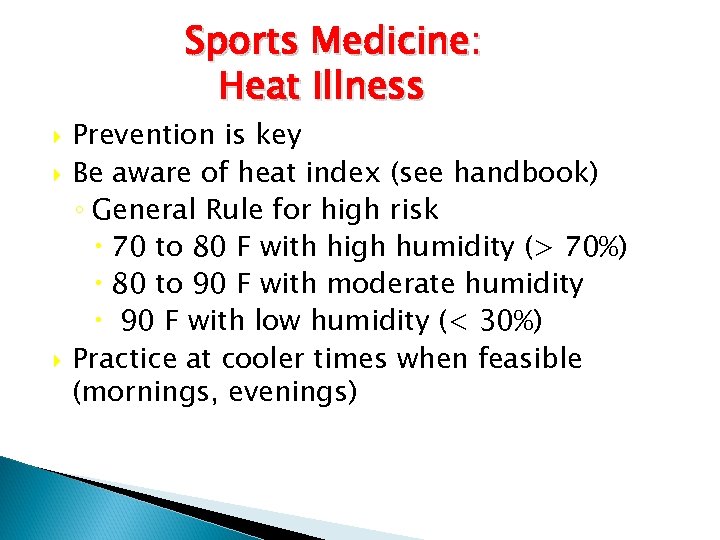 Sports Medicine:
Heat Illness

Prevention is key

Be aware of heat index (see handbook)

General Rule for high risk

70 to 80 F with high humidity (> 70%)

80 to 90 F with moderate humidity

90 F with low humidity (< 30%)

Practice at cooler times when feasible (mornings, evenings)